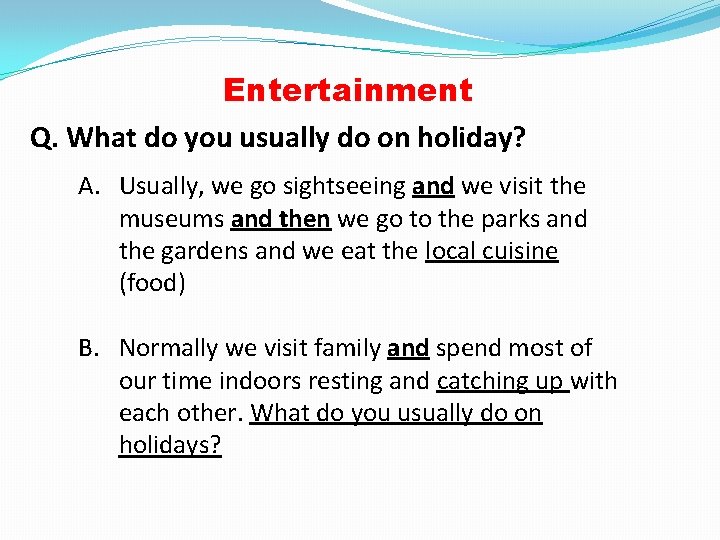 Entertainment

Q. What do you usually do on holiday?

A. Usually, we go sightseeing and we visit the museums and then we go to the parks and the gardens and we eat the local cuisine (food)

B. Normally we visit family and spend most of our time indoors resting and catching up with each other. What do you usually do on holidays?